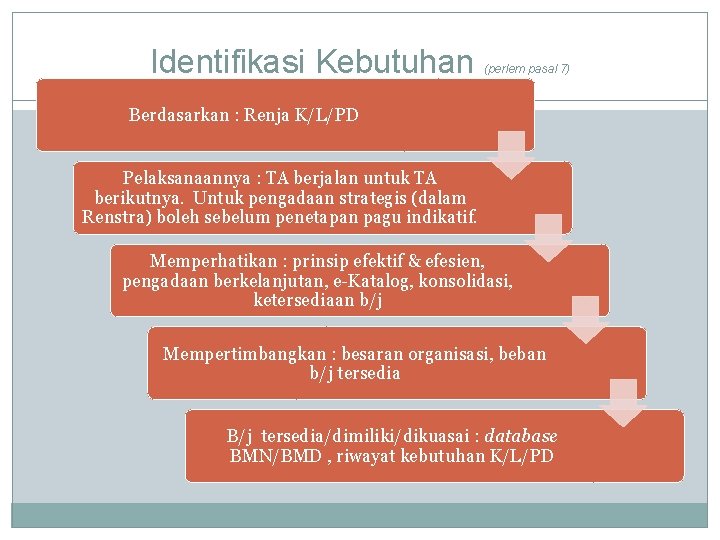 Identifikasi Kebutuhan (perlem pasal 7)

Berdasarkan : Renja K/L/PD

Pelaksanaannya : TA berjalan untuk TA berikutnya. Untuk pengadaan strategis (dalam Renstra) boleh sebelum penetapan pagu indikatif.

Memperhatikan : prinsip efektif & efesien, pengadaan berkelanjutan, e-Katalog, konsolidasi, ketersediaan b/j

Mempertimbangkan : besaran organisasi, beban b/j tersedia

B/j tersedia/dimiliki/dikuasai : database BMN/BMD , riwayat kebutuhan K/L/PD